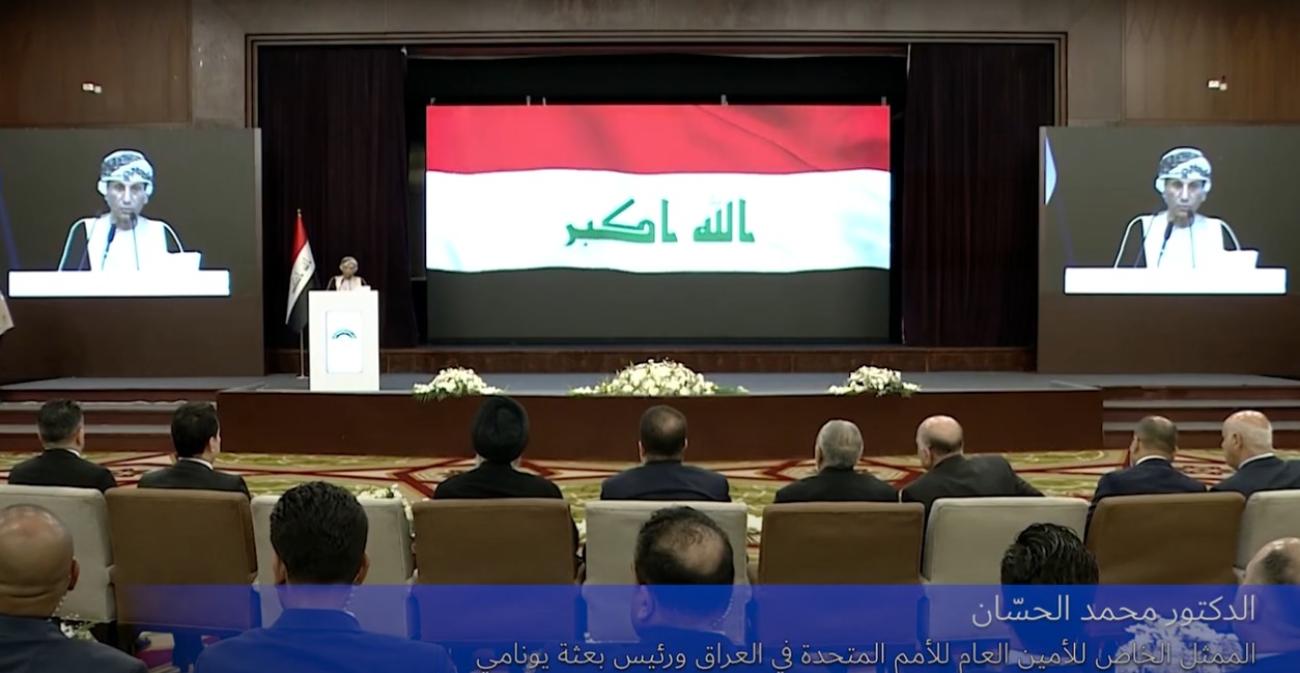 الله اكبر

الدكتور محمد الحسّان
الممثل الخاص للأمين العام للأمم المتحدة في العراق ورئيس بعثة يونامي